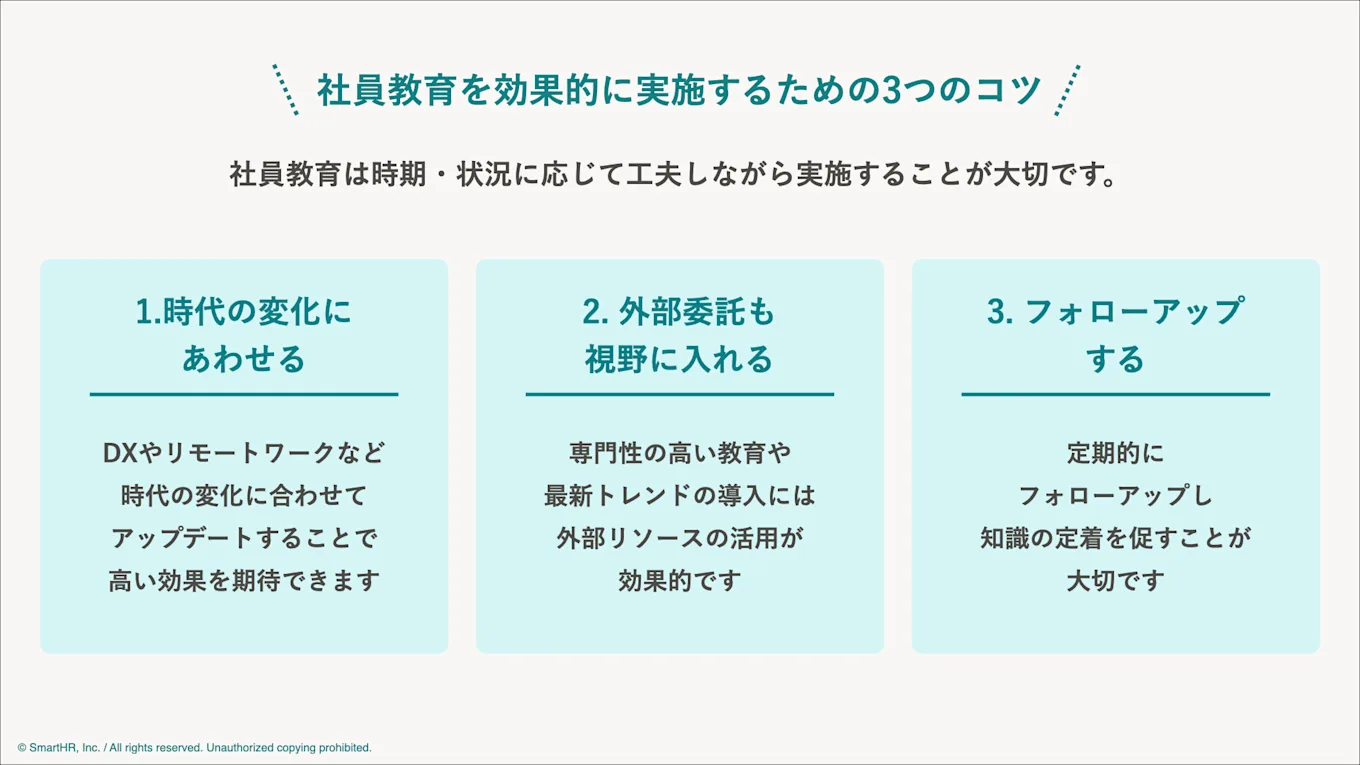 社員教育を効果的に実施するための3つのコツ

社員教育は時期・状況に応じて工夫しながら実施することが大切です。

1.時代の変化にあわせる

DXやリモートワークなど時代の変化に合わせてアップデートすることで高い効果を期待できます

2. 外部委託も視野に入れる

専門性の高い教育や最新トレンドの導入には外部リソースの活用が効果的です

3. フォローアップする

定期的にフォローアップし知識の定着を促すことが大切です

© SmartHR, Inc. / All rights reserved. Unauthorized copying prohibited.